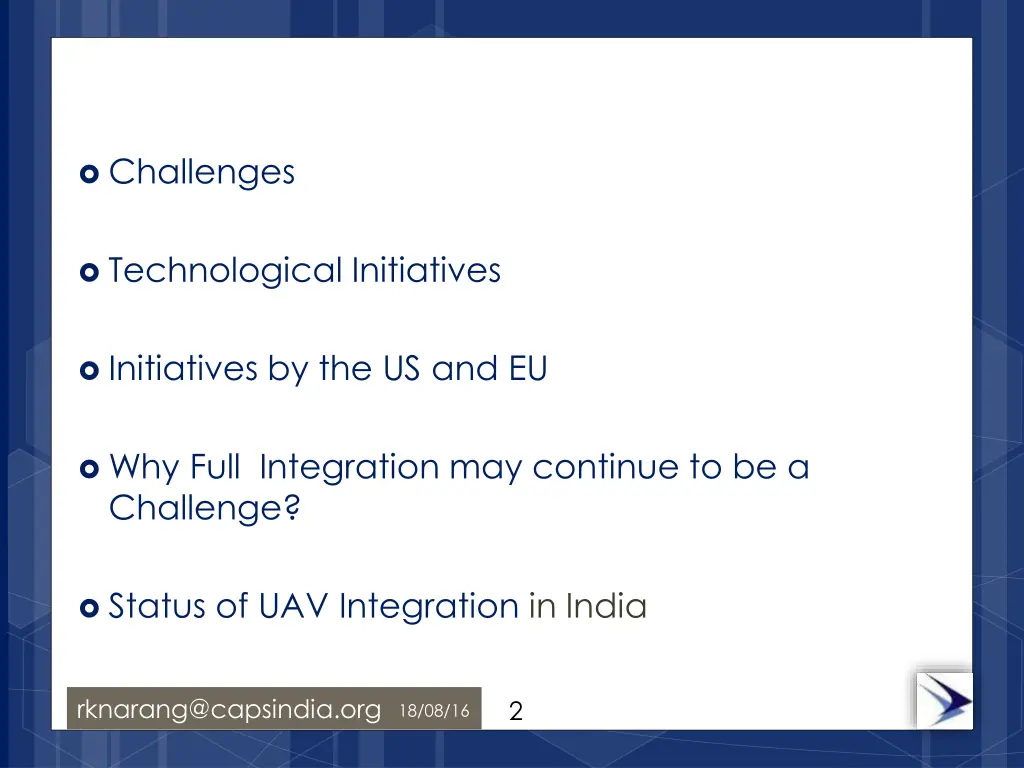 Challenges

Technological Initiatives

Initiatives by the US and EU

Why Full  Integration may continue to be a Challenge?

Status of UAV Integration in India

rknarang@capsindia.org 18/08/16 2